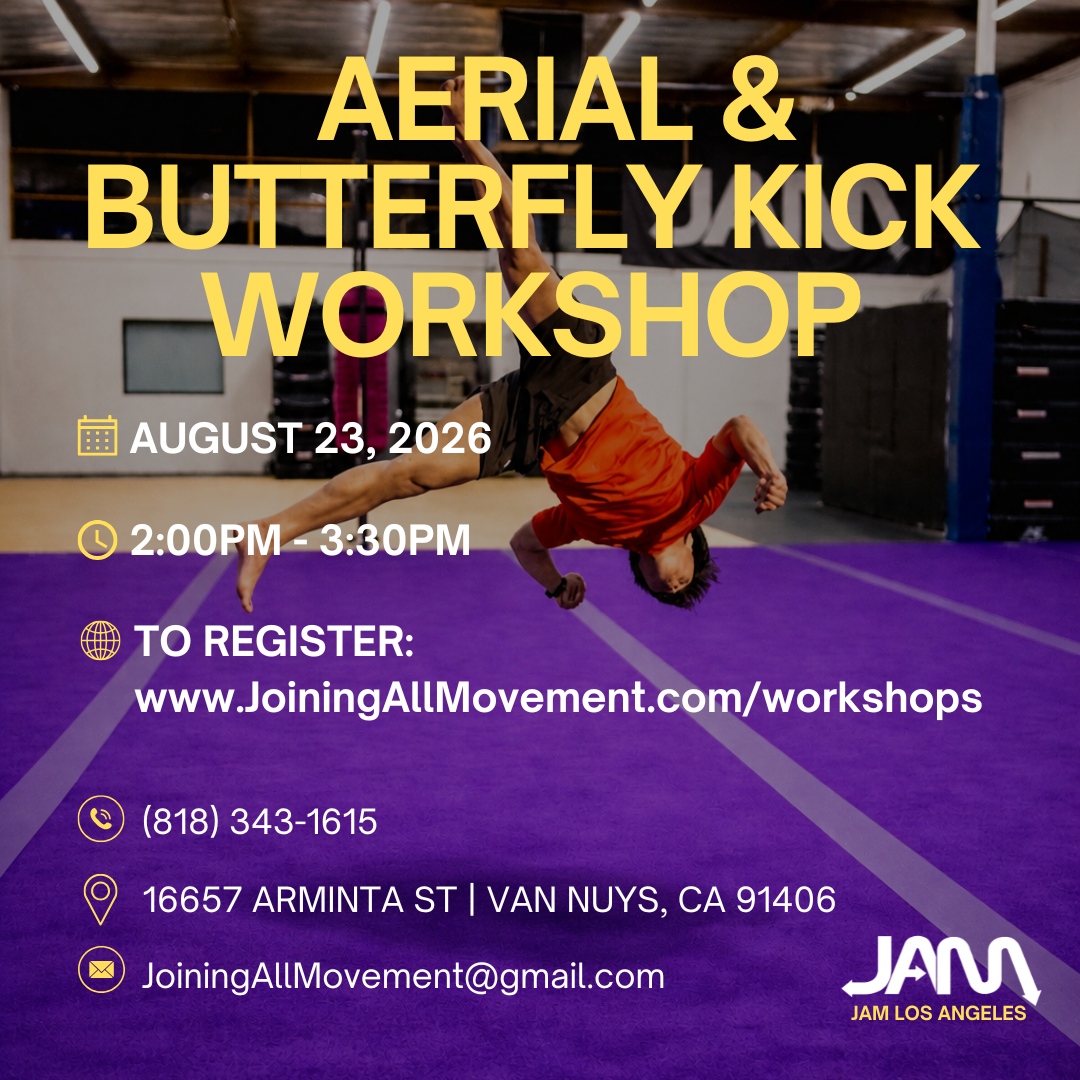 AERIAL & BUTTERFLY KICK WORKSHOP

AUGUST 23, 2026

2:00PM - 3:30PM

TO REGISTER:
www.JoiningAllMovement.com/workshops

(818) 343-1615

16657 ARMINTA ST | VAN NUYS, CA 91406

JoiningAllMovement@gmail.com

JAM
JAM LOS ANGELES